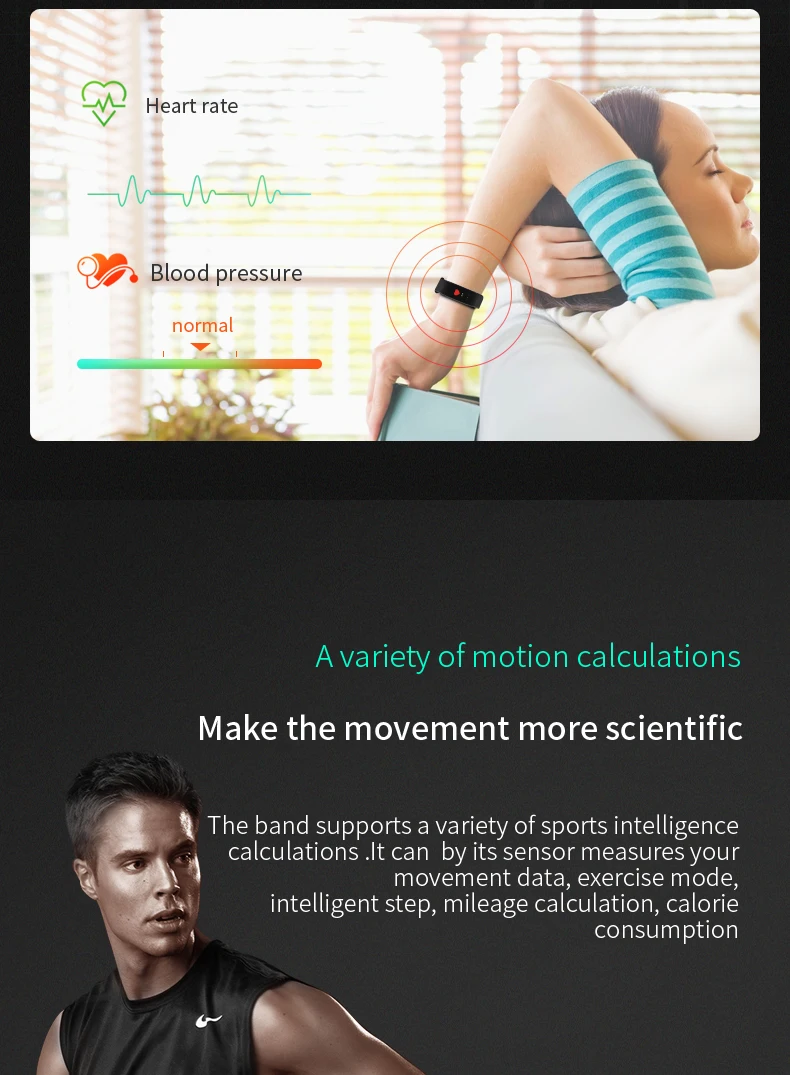 Heart rate

Blood pressure

normal

A variety of motion calculations

Make the movement more scientific

The band supports a variety of sports intelligence calculations .It can by its sensor measures your movement data, exercise mode, intelligent step, mileage calculation, calorie consumption